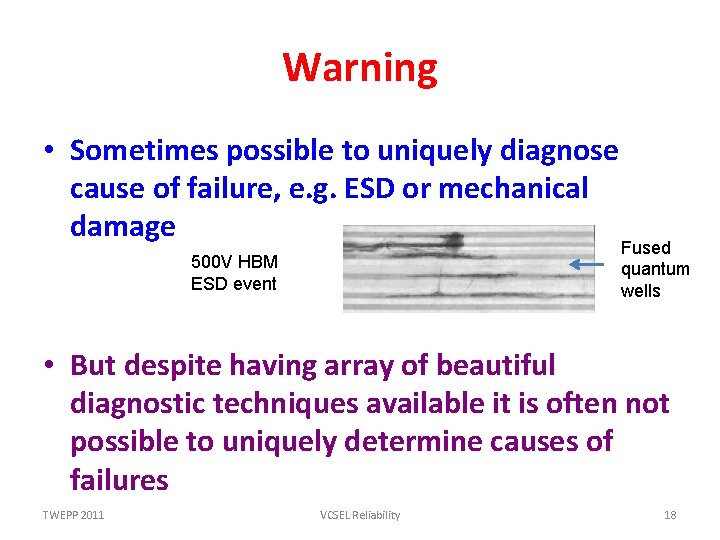 Warning

• Sometimes possible to uniquely diagnose cause of failure, e.g. ESD or mechanical damage

500V HBM
ESD event

Fused
quantum
wells

• But despite having array of beautiful diagnostic techniques available it is often not possible to uniquely determine causes of failures

TWEPP 2011

VCSEL Reliability

18